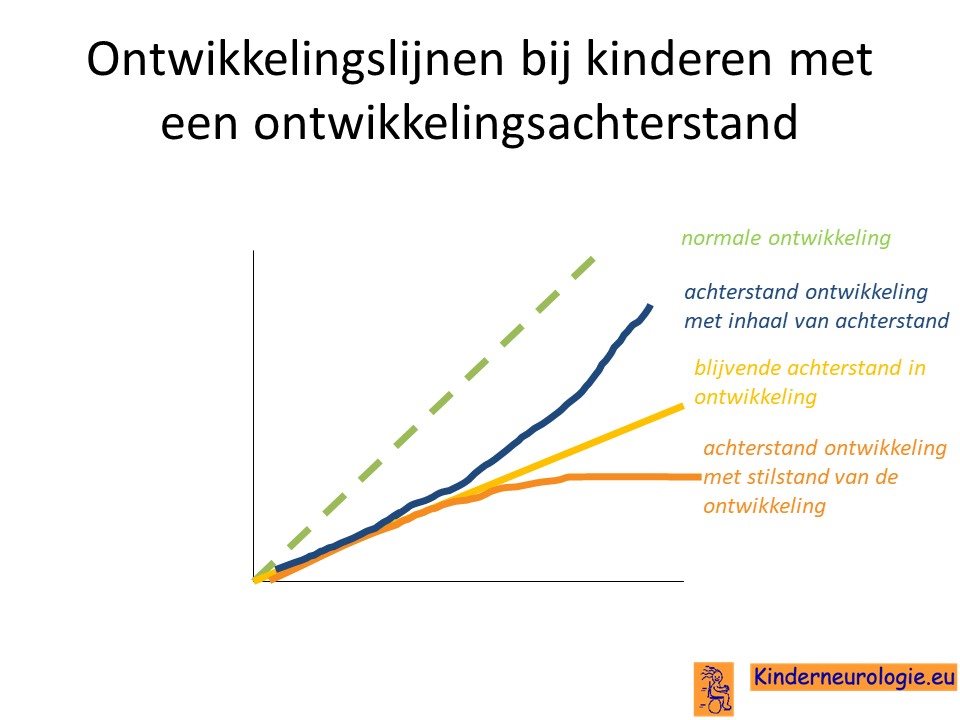 Ontwikkelingslijnen bij kinderen met een ontwikkelingsachterstand

normale ontwikkeling

achterstand ontwikkeling met inhaal van achterstand

blijvende achterstand in ontwikkeling

achterstand ontwikkeling met stilstand van de ontwikkeling

Kinderneurologie.eu